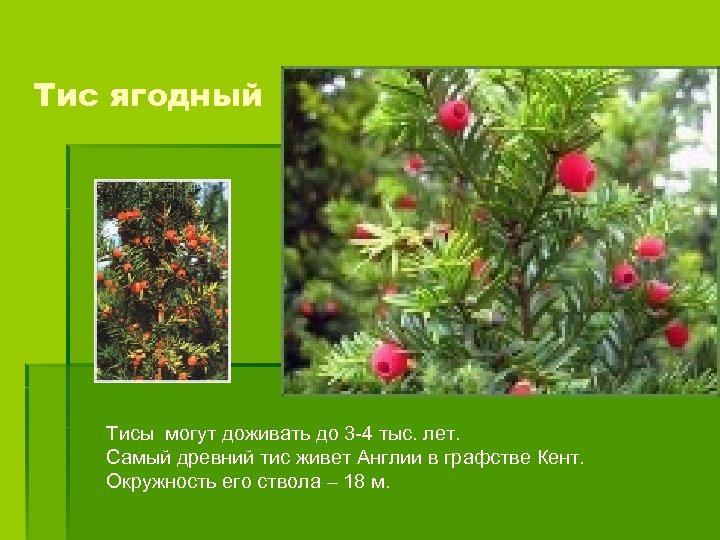 Тис ягодный

Тисы могут доживать до 3-4 тыс. лет.
Самый древний тис живет Англии в графстве Кент.
Окружность его ствола – 18 м.